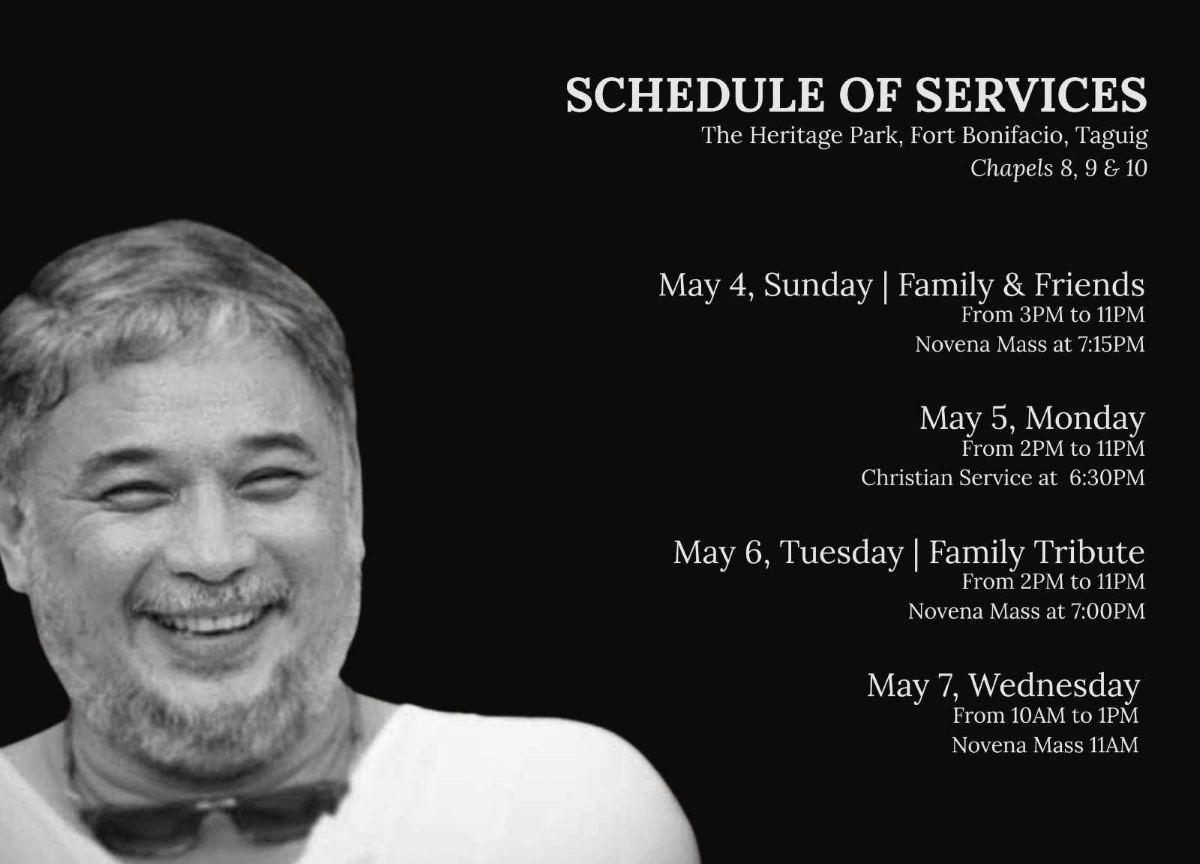 SCHEDULE OF SERVICES
The Heritage Park, Fort Bonifacio, Taguig
Chapels 8, 9 & 10

May 4, Sunday | Family & Friends
From 3PM to 11PM
Novena Mass at 7:15PM

May 5, Monday
From 2PM to 11PM
Christian Service at 6:30PM

May 6, Tuesday | Family Tribute
From 2PM to 11PM
Novena Mass at 7:00PM

May 7, Wednesday
From 10AM to 1PM
Novena Mass 11AM